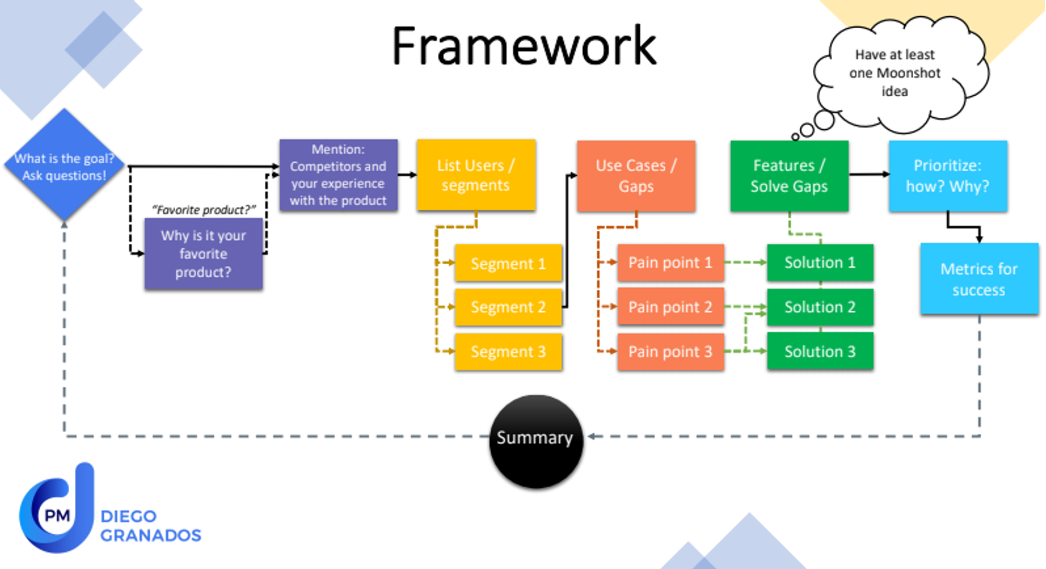 Framework

Have at least one Moonshot idea

What is the goal? Ask questions!

"Favorite product?"

Why is it your favorite product?

Mention: Competitors and your experience with the product

List Users / segments

Segment 1

Segment 2

Segment 3

Use Cases / Gaps

Pain point 1

Pain point 2

Pain point 3

Features / Solve Gaps

Solution 1

Solution 2

Solution 3

Prioritize: how? Why?

Metrics for success

Summary

PM DIEGO GRANADOS